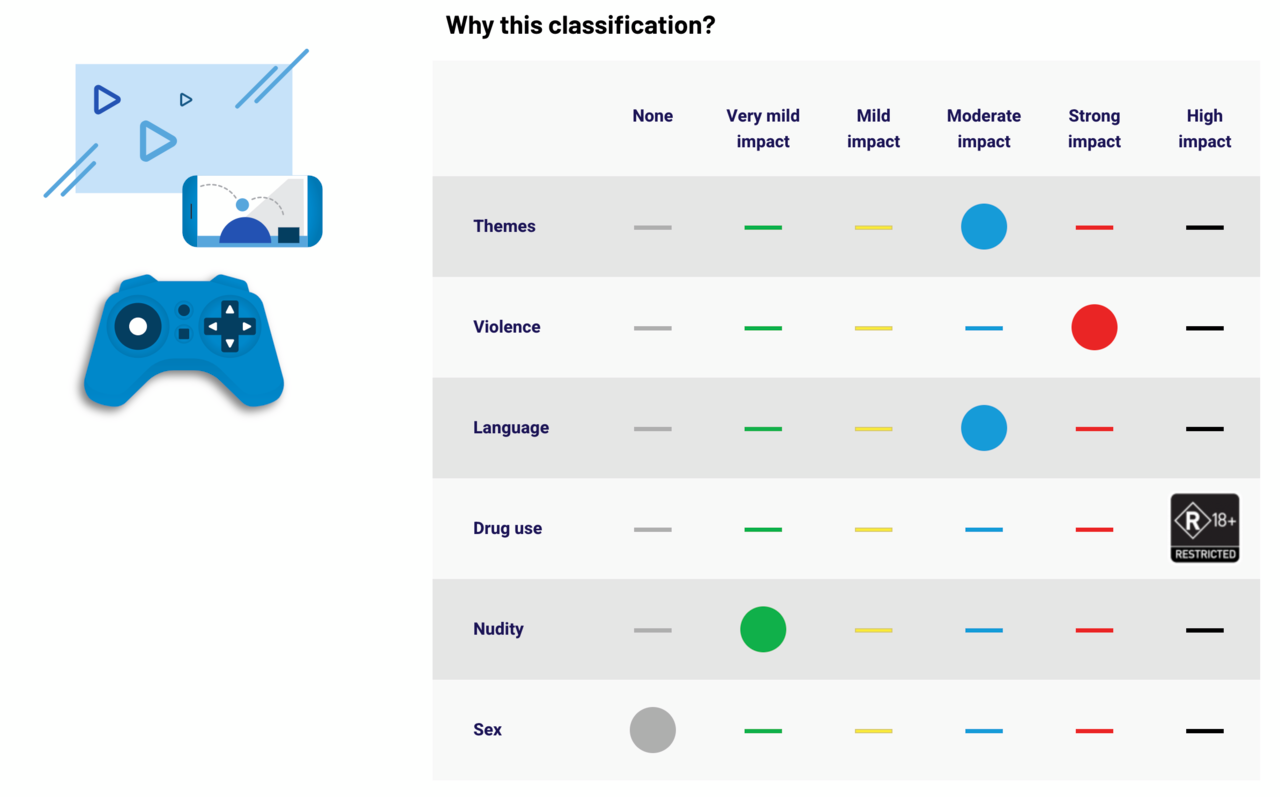 Why this classification?

| | None | Very mild impact | Mild impact | Moderate impact | Strong impact | High impact |
|---|---|---|---|---|---|---|
| Themes | | | | | | |
| Violence | | | | | | |
| Language | | | | | | |
| Drug use | | | | | | R 18+ RESTRICTED |
| Nudity | | | | | | |
| Sex | | | | | | |